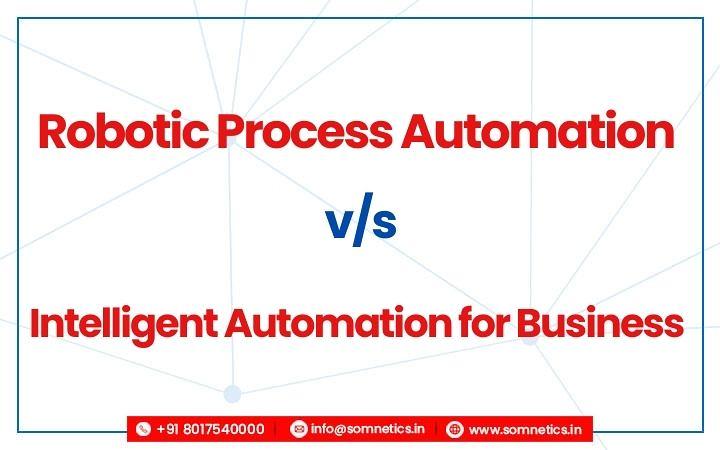 Robotic Process Automation

v/s

Intelligent Automation for Business

+91 8017540000 | info@somnetics.in | www.somnetics.in